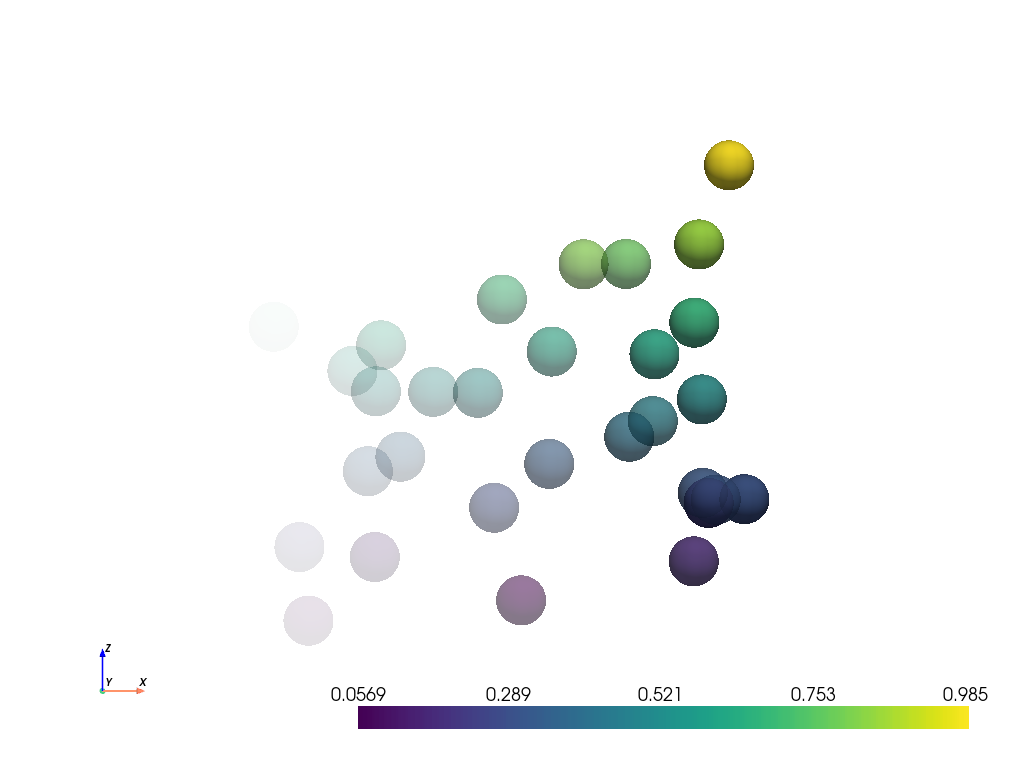 Z
Y
X
0.0569
0.289
0.521
0.753
0.985